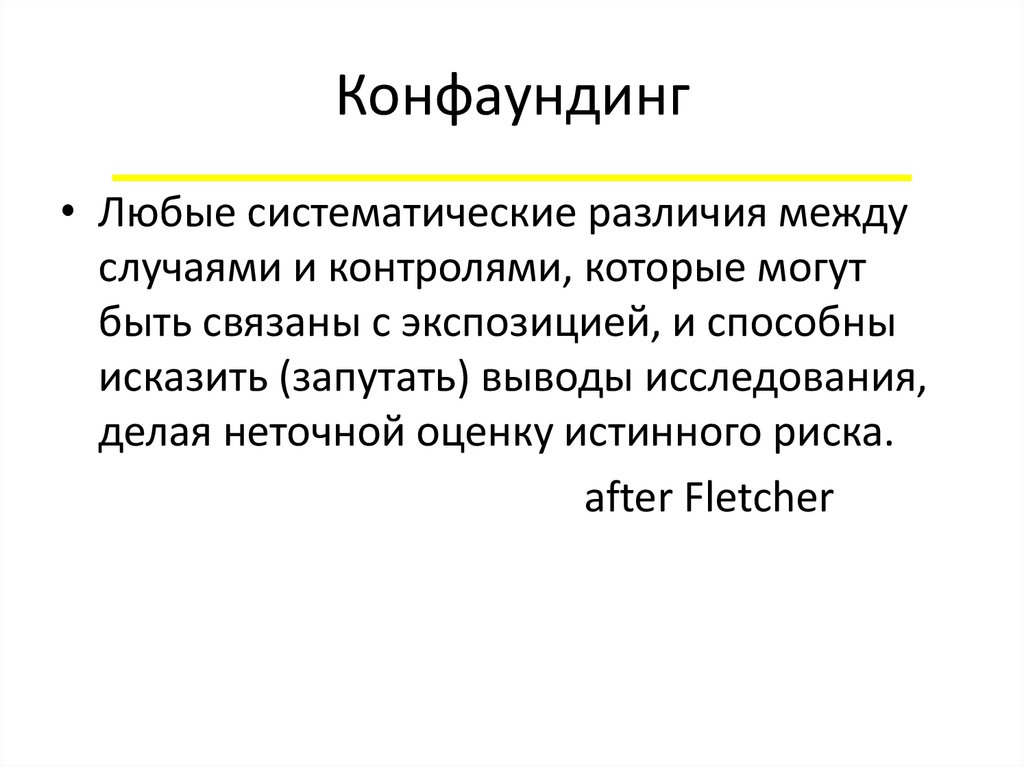 Конфаундинг

• Любые систематические различия между случаями и контролями, которые могут быть связаны с экспозицией, и способны исказить (запутать) выводы исследования, делая неточной оценку истинного риска.

after Fletcher